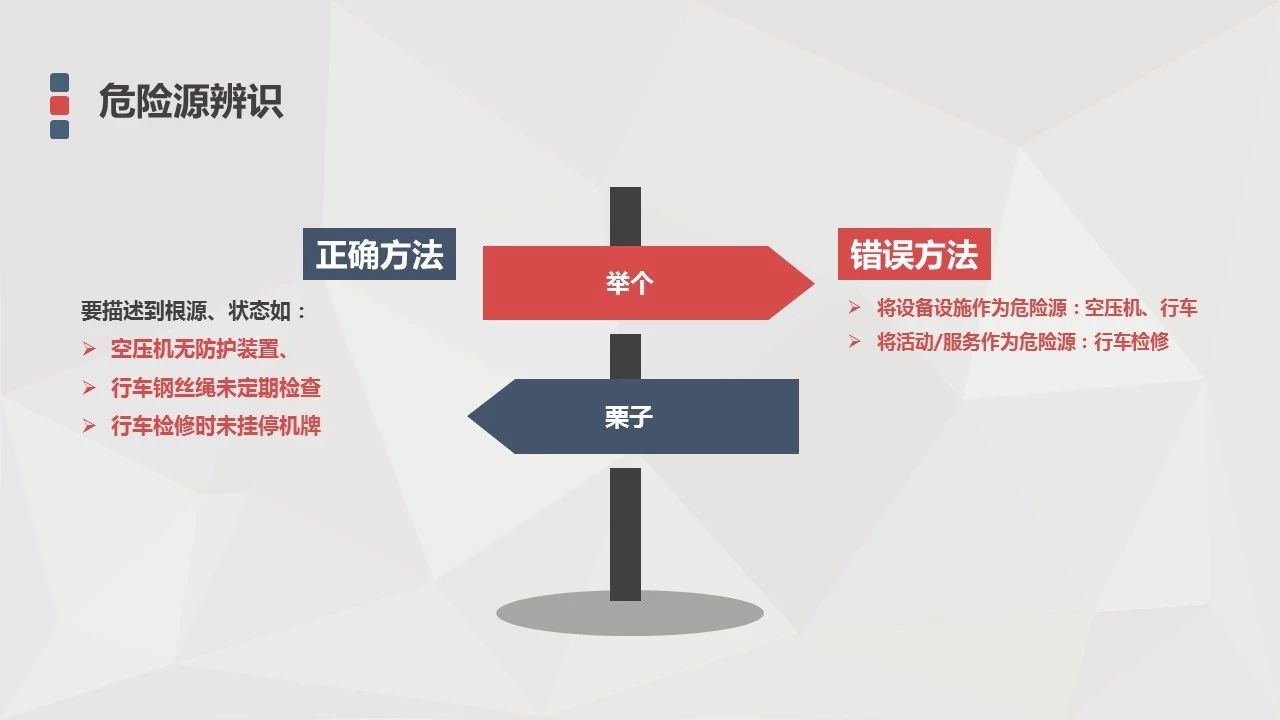 危险源辨识

正确方法

要描述到根源、状态如：

➢ 空压机无防护装置、

➢ 行车钢丝绳未定期检查

➢ 行车检修时未挂停机牌

举个

栗子

错误方法

➢ 将设备设施作为危险源：空压机、行车

➢ 将活动/服务作为危险源：行车检修